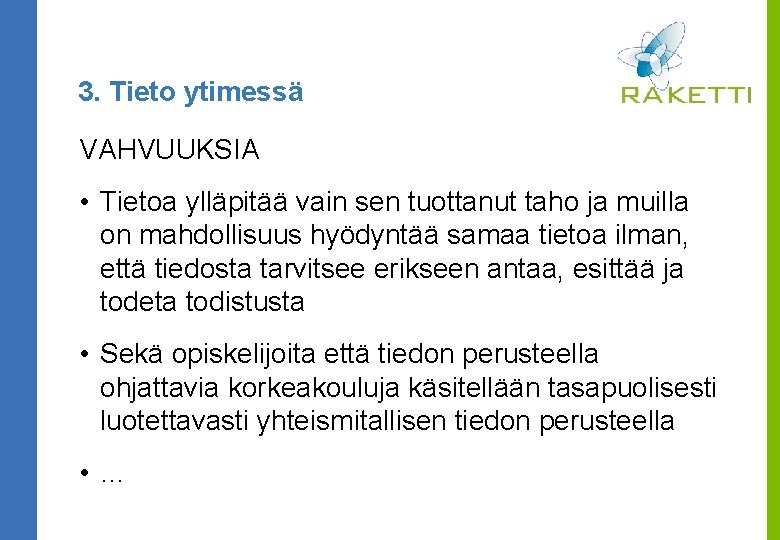 3. Tieto ytimessä

RAKETTI

VAHVUUKSIA

• Tietoa ylläpitää vain sen tuottanut taho ja muilla on mahdollisuus hyödyntää samaa tietoa ilman, että tiedosta tarvitsee erikseen antaa, esittää ja todeta todistusta

• Sekä opiskelijoita että tiedon perusteella ohjattavia korkeakouluja käsitellään tasapuolisesti luotettavasti yhteismitallisen tiedon perusteella

• …